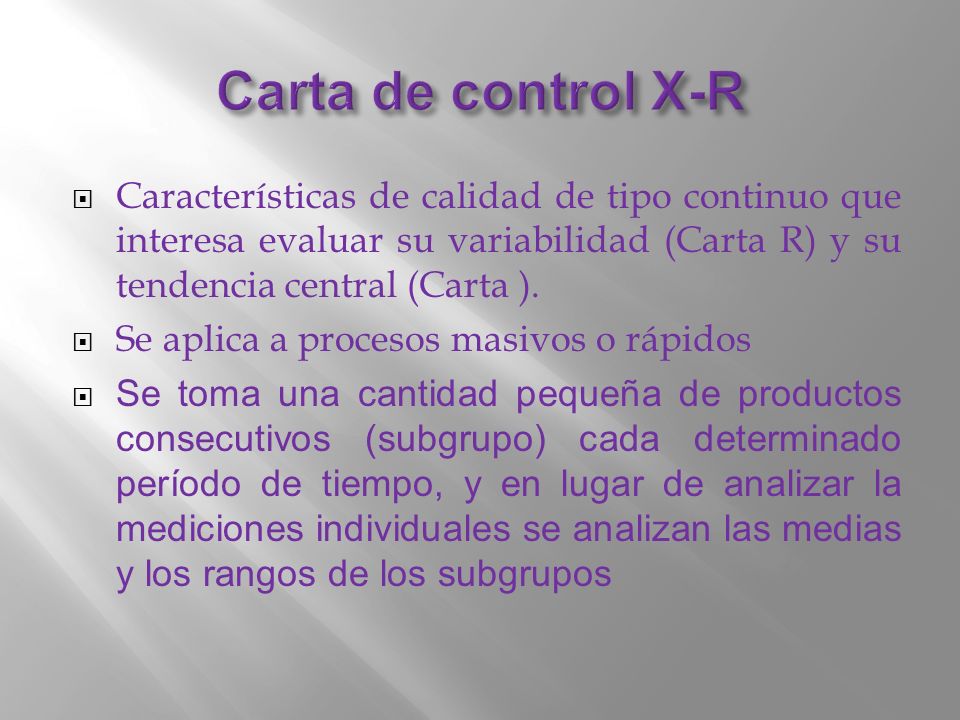 Carta de control X-R

Características de calidad de tipo continuo que interesa evaluar su variabilidad (Carta R) y su tendencia central (Carta ).

Se aplica a procesos masivos o rápidos

Se toma una cantidad pequeña de productos consecutivos (subgrupo) cada determinado período de tiempo, y en lugar de analizar la mediciones individuales se analizan las medias y los rangos de los subgrupos